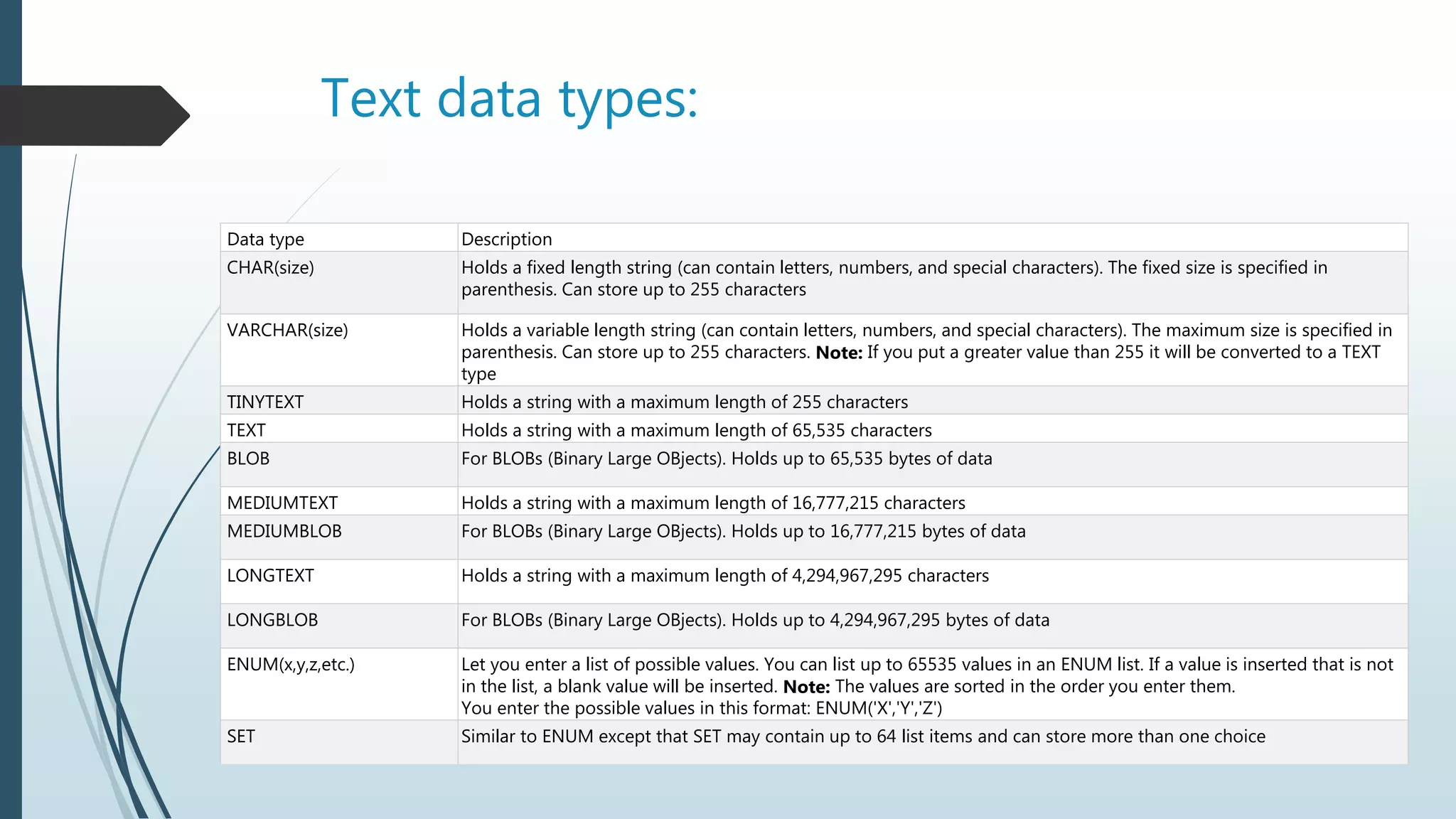 Text data types:

| Data type | Description |
|---|---|
| CHAR(size) | Holds a fixed length string (can contain letters, numbers, and special characters). The fixed size is specified in parenthesis. Can store up to 255 characters |
| VARCHAR(size) | Holds a variable length string (can contain letters, numbers, and special characters). The maximum size is specified in parenthesis. Can store up to 255 characters. **Note:** If you put a greater value than 255 it will be converted to a TEXT type |
| TINYTEXT | Holds a string with a maximum length of 255 characters |
| TEXT | Holds a string with a maximum length of 65,535 characters |
| BLOB | For BLOBs (Binary Large OBjects). Holds up to 65,535 bytes of data |
| MEDIUMTEXT | Holds a string with a maximum length of 16,777,215 characters |
| MEDIUMBLOB | For BLOBs (Binary Large OBjects). Holds up to 16,777,215 bytes of data |
| LONGTEXT | Holds a string with a maximum length of 4,294,967,295 characters |
| LONGBLOB | For BLOBs (Binary Large OBjects). Holds up to 4,294,967,295 bytes of data |
| ENUM(x,y,z,etc.) | Let you enter a list of possible values. You can list up to 65535 values in an ENUM list. If a value is inserted that is not in the list, a blank value will be inserted. **Note:** The values are sorted in the order you enter them. You enter the possible values in this format: ENUM('X','Y','Z') |
| SET | Similar to ENUM except that SET may contain up to 64 list items and can store more than one choice |